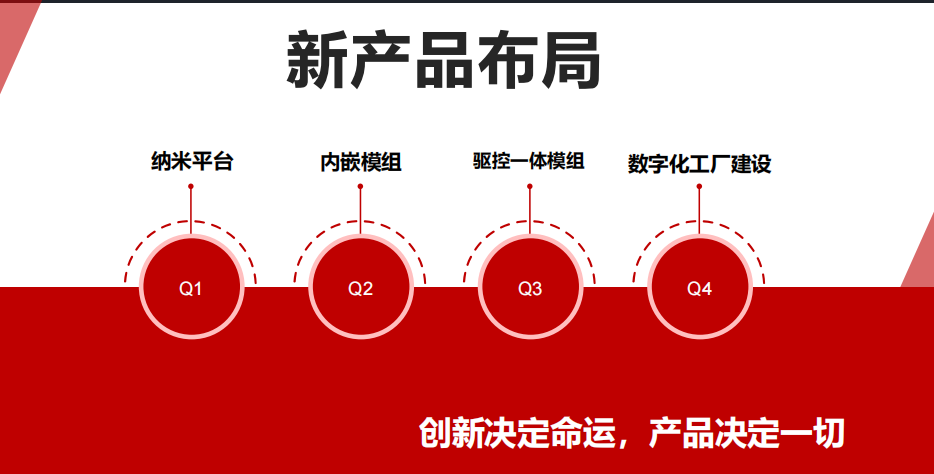 新产品布局

纳米平台

内嵌模组

驱控一体模组

数字化工厂建设

Q1

Q2

Q3

Q4

创新决定命运，产品决定一切